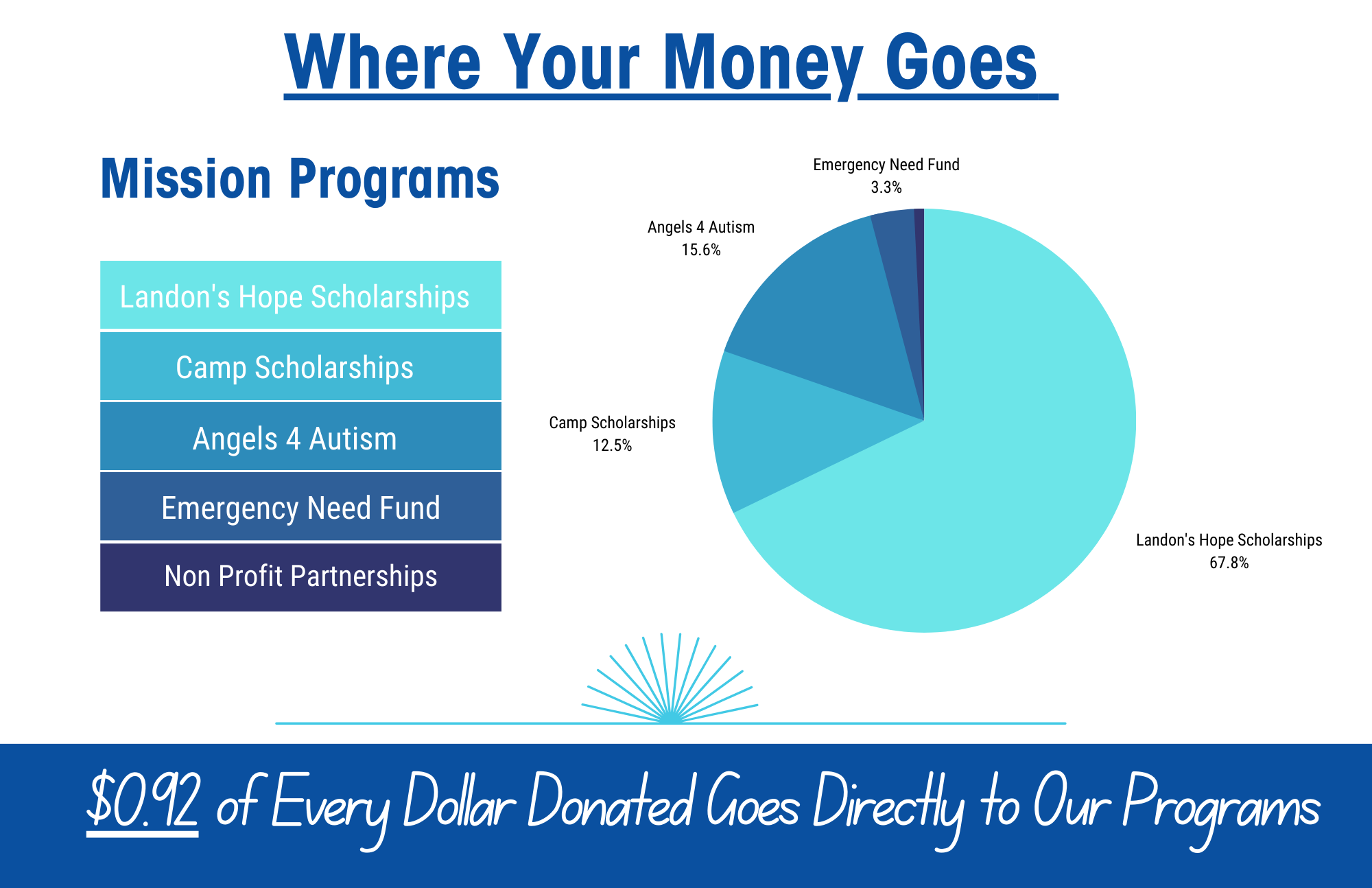 Where Your Money Goes

Mission Programs

Landon's Hope Scholarships

Camp Scholarships

Angels 4 Autism

Emergency Need Fund

Non Profit Partnerships

Emergency Need Fund
3.3%

Angels 4 Autism
15.6%

Camp Scholarships
12.5%

Landon's Hope Scholarships
67.8%

$0.92 of Every Dollar Donated Goes Directly to Our Programs